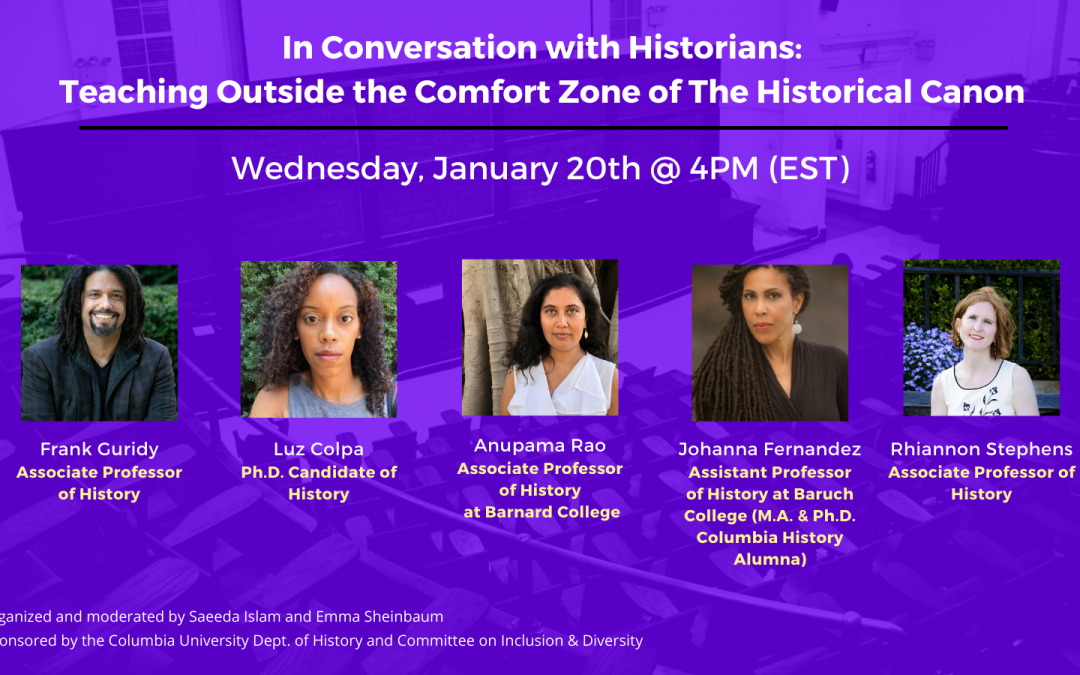 In Conversation with Historians:
Teaching Outside the Comfort Zone of The Historical Canon

Wednesday, January 20th @ 4PM (EST)

Frank Guridy
Associate Professor of History

Luz Colpa
Ph.D. Candidate of History

Anupama Rao
Associate Professor of History at Barnard College

Johanna Fernandez
Assistant Professor of History at Baruch College (M.A. & Ph.D. Columbia History Alumna)

Rhiannon Stephens
Associate Professor of History

rganized and moderated by Saeeda Islam and Emma Sheinbaum
onsored by the Columbia University Dept. of History and Committee on Inclusion & Diversity